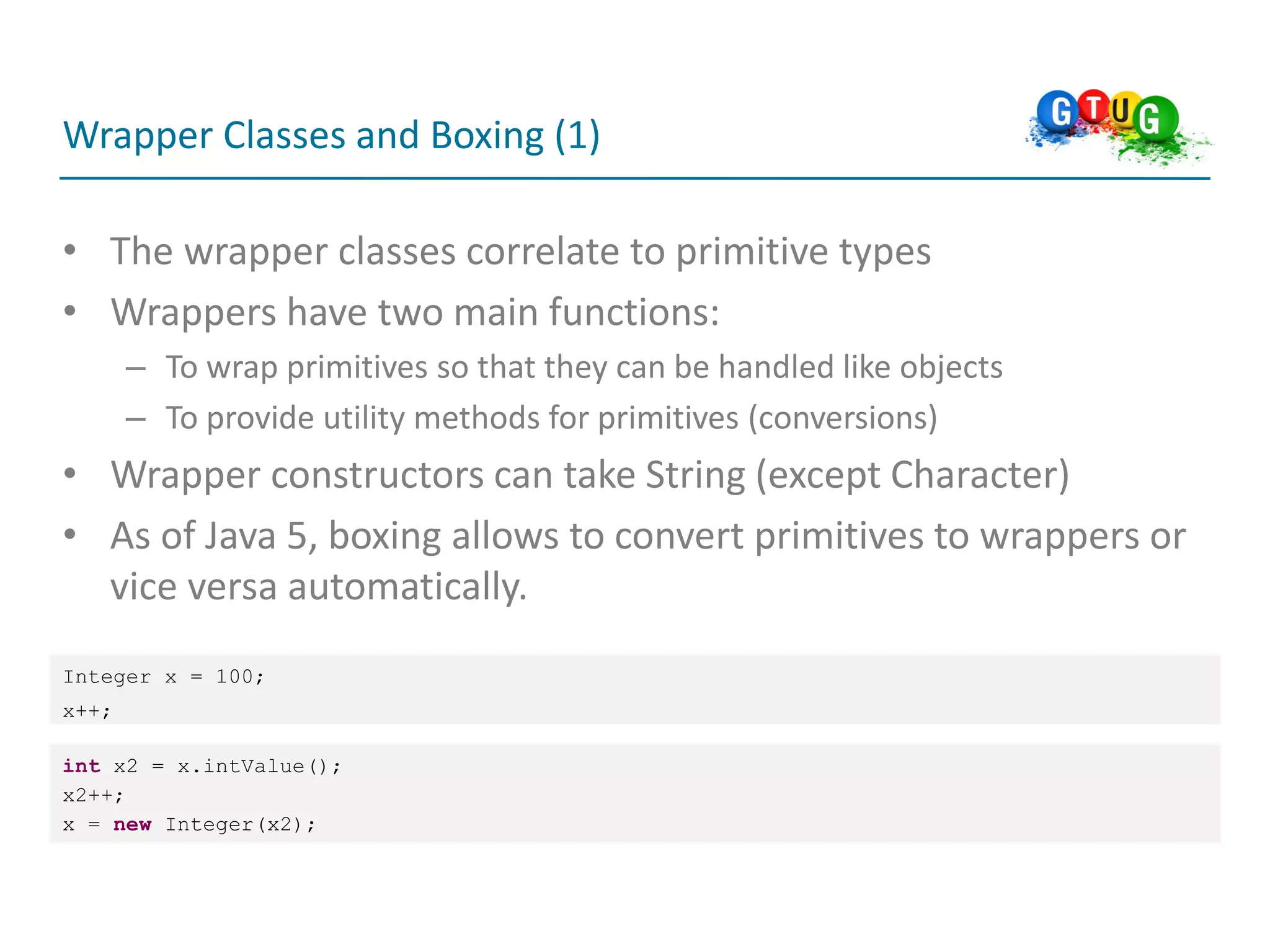 Wrapper Classes and Boxing (1)

GTUG

• The wrapper classes correlate to primitive types
• Wrappers have two main functions:
– To wrap primitives so that they can be handled like objects
– To provide utility methods for primitives (conversions)
• Wrapper constructors can take String (except Character)
• As of Java 5, boxing allows to convert primitives to wrappers or vice versa automatically.

Integer x = 100;
x++;

int x2 = x.intValue();
x2++;
x = new Integer(x2);